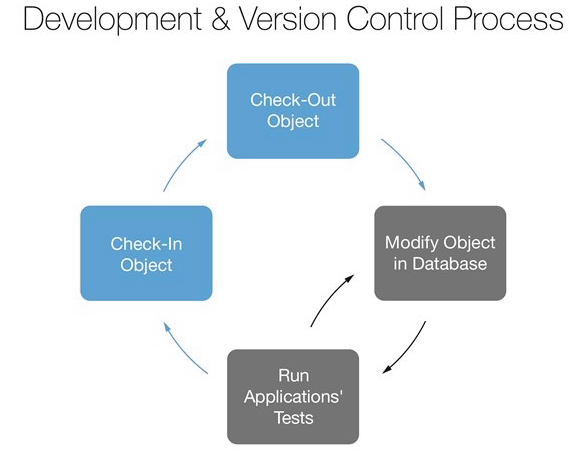 Development & Version Control Process

Check-Out Object

Modify Object in Database

Run Applications' Tests

Check-In Object